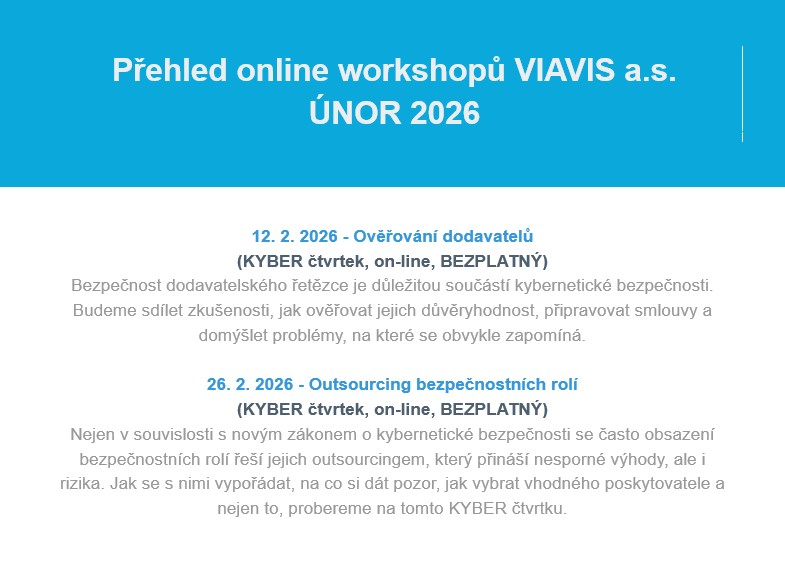 Přehled online workshopů VIAVIS a.s.
ÚNOR 2026

12. 2. 2026 - Ověřování dodavatelů
(KYBER čtvrtek, on-line, BEZPLATNÝ)
Bezpečnost dodavatelského řetězce je důležitou součástí kybernetické bezpečnosti. Budeme sdílet zkušenosti, jak ověřovat jejich důvěryhodnost, připravovat smlouvy a domýšlet problémy, na které se obvykle zapomíná.

26. 2. 2026 - Outsourcing bezpečnostních rolí
(KYBER čtvrtek, on-line, BEZPLATNÝ)
Nejen v souvislosti s novým zákonem o kybernetické bezpečnosti se často obsazení bezpečnostních rolí řeší jejich outsourcingem, který přináší nesporné výhody, ale i rizika. Jak se s nimi vypořádat, na co si dát pozor, jak vybrat vhodného poskytovatele a nejen to, probereme na tomto KYBER čtvrtku.